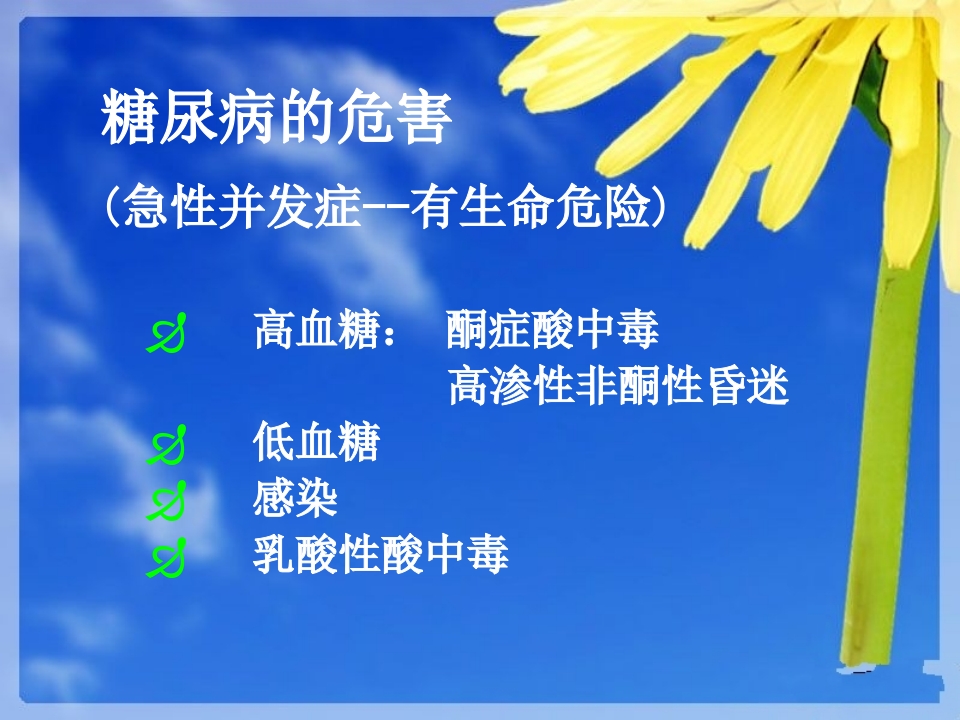 糖尿病的危害

(急性并发症--有生命危险)

高血糖： 酮症酸中毒
高渗性非酮性昏迷

低血糖

感染

乳酸性酸中毒